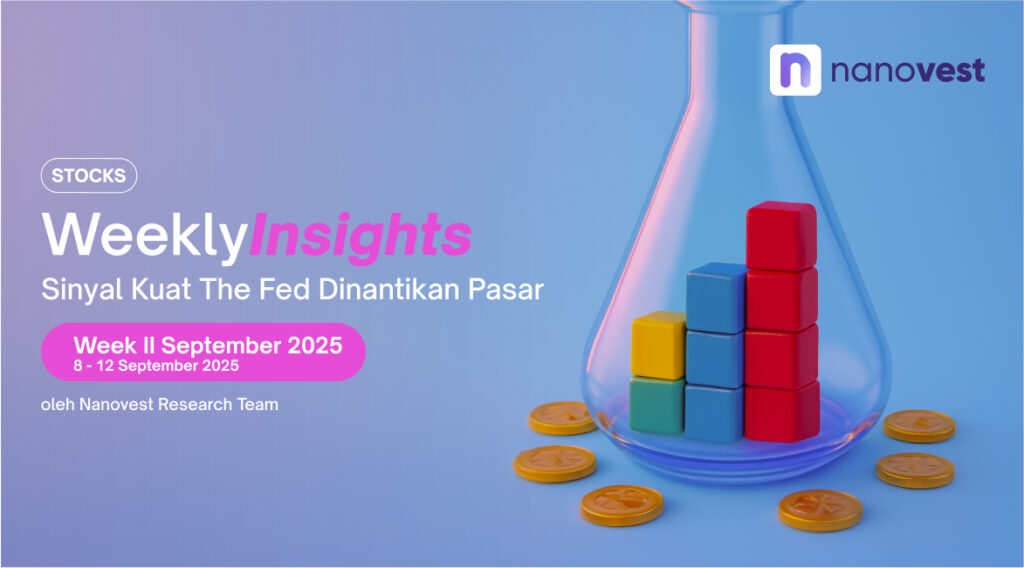 nanovest

STOCKS

WeeklyInsights

Sinyal Kuat The Fed Dinantikan Pasar

Week II September 2025
8 - 12 September 2025

oleh Nanovest Research Team